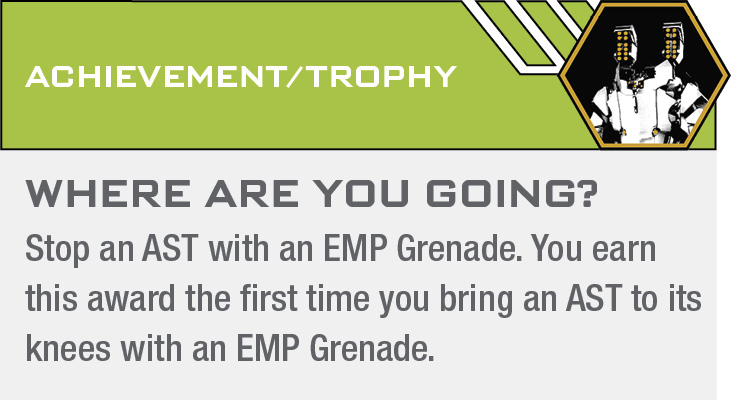 ACHIEVEMENT/TROPHY

WHERE ARE YOU GOING?

Stop an AST with an EMP Grenade. You earn this award the first time you bring an AST to its knees with an EMP Grenade.